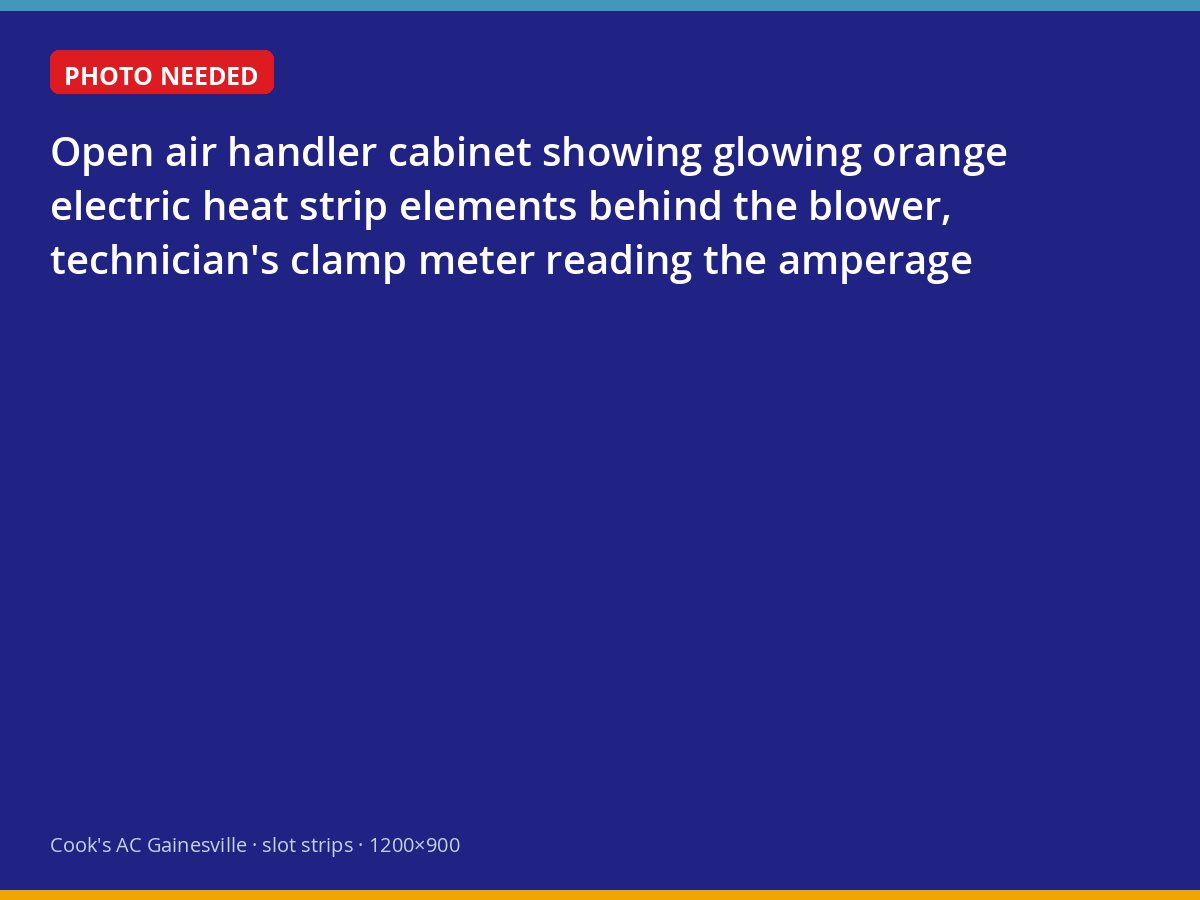 PHOTO NEEDED

Open air handler cabinet showing glowing orange electric heat strip elements behind the blower, technician's clamp meter reading the amperage

Cook's AC Gainesville · slot strips · 1200×900